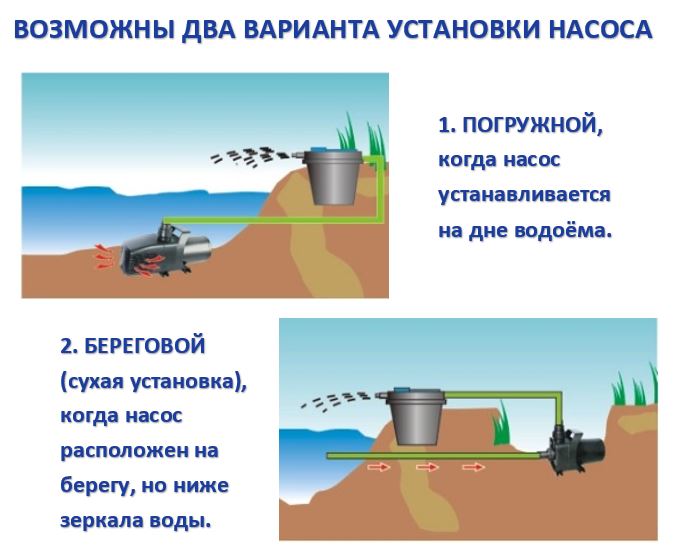 ВОЗМОЖНЫ ДВА ВАРИАНТА УСТАНОВКИ НАСОСА

1. ПОГРУЖНОЙ, когда насос устанавливается на дне водоёма.

2. БЕРЕГОВОЙ (сухая установка), когда насос расположен на берегу, но ниже зеркала воды.